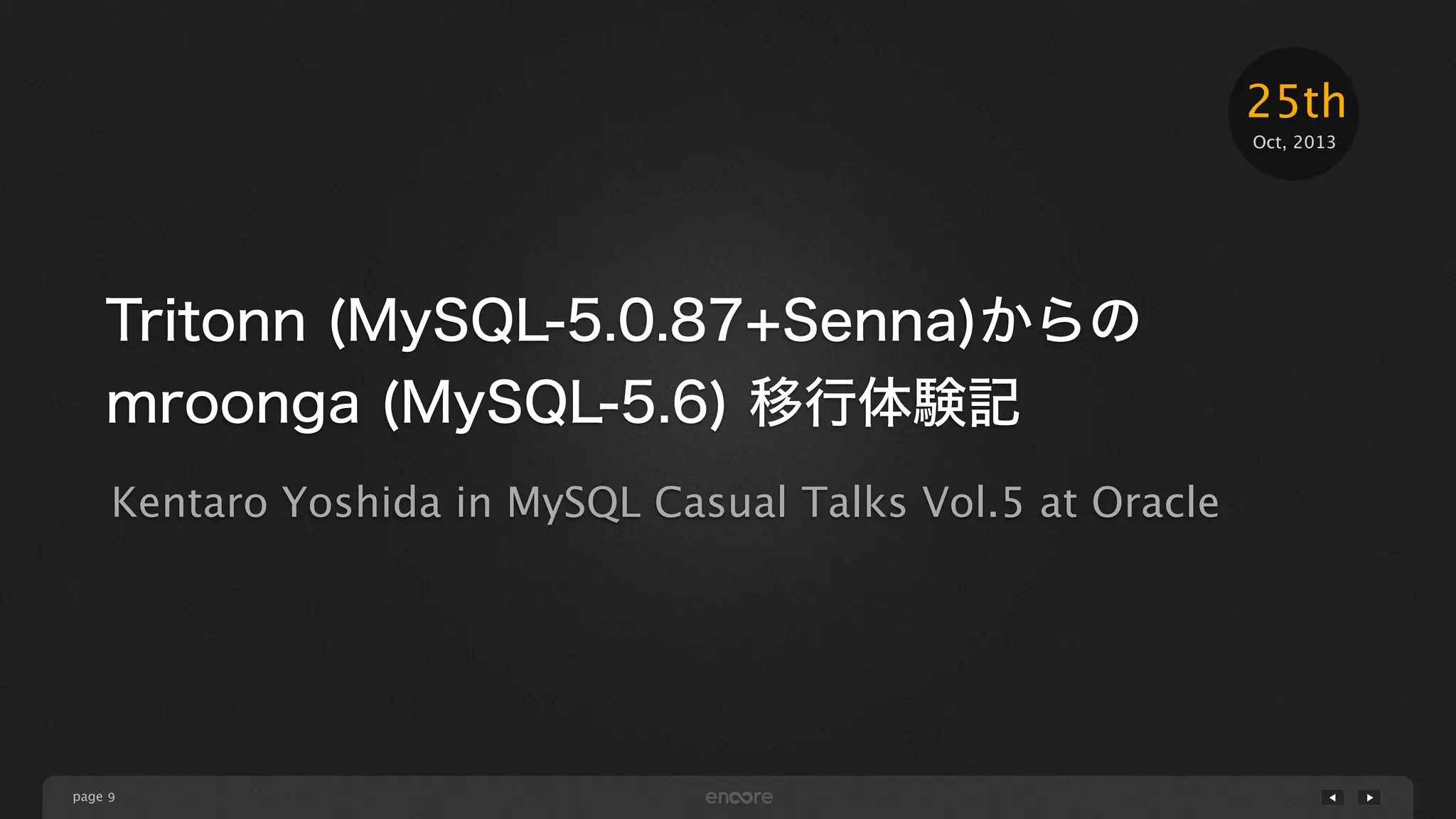 25th
Oct, 2013

Tritonn (MySQL-5.0.87+Senna)からの mroonga (MySQL-5.6) 移行体験記

Kentaro Yoshida in MySQL Casual Talks Vol.5 at Oracle

page 9

encore